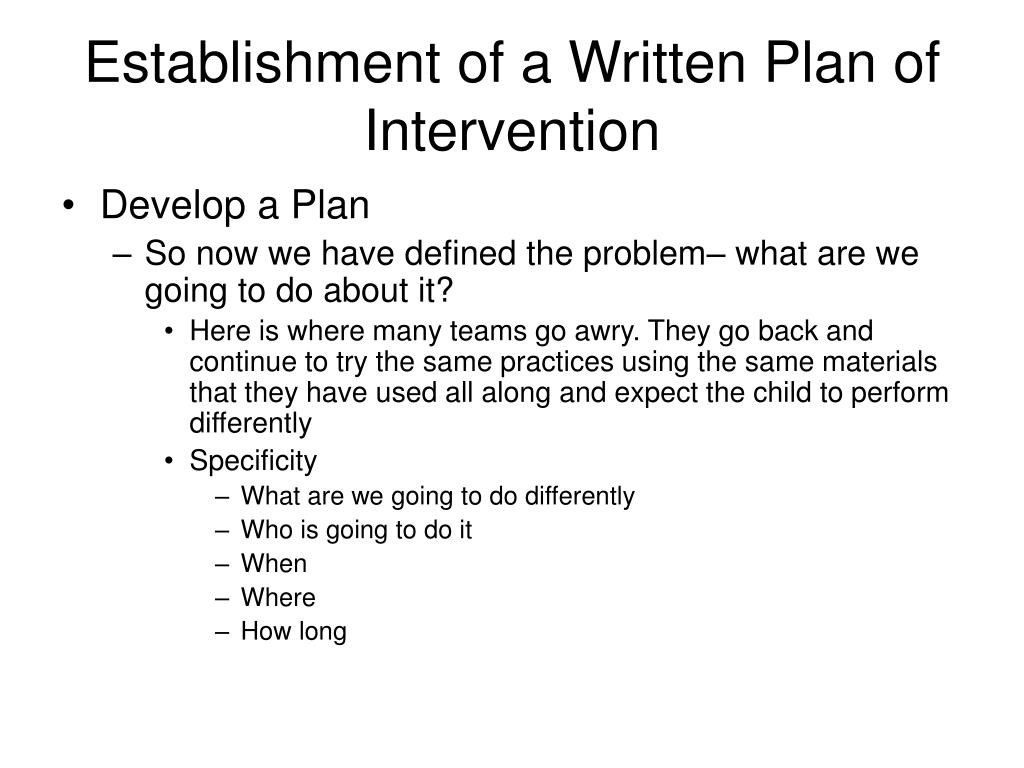 Establishment of a Written Plan of Intervention

• Develop a Plan
– So now we have defined the problem– what are we going to do about it?
• Here is where many teams go awry. They go back and continue to try the same practices using the same materials that they have used all along and expect the child to perform differently
• Specificity
– What are we going to do differently
– Who is going to do it
– When
– Where
– How long